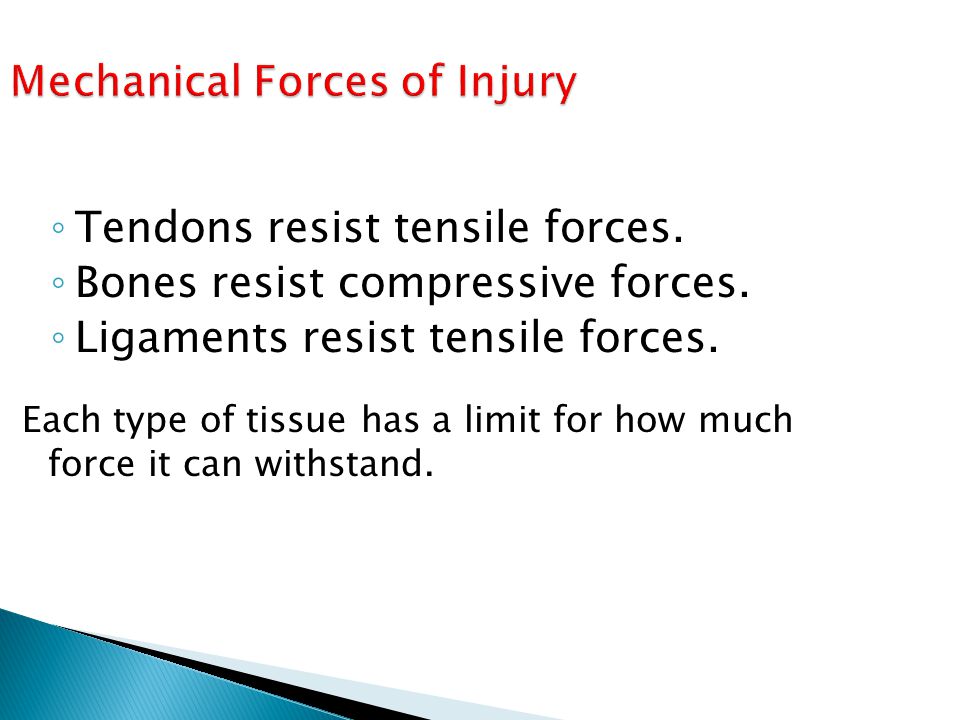 Mechanical Forces of Injury

◦ Tendons resist tensile forces.
◦ Bones resist compressive forces.
◦ Ligaments resist tensile forces.

Each type of tissue has a limit for how much force it can withstand.